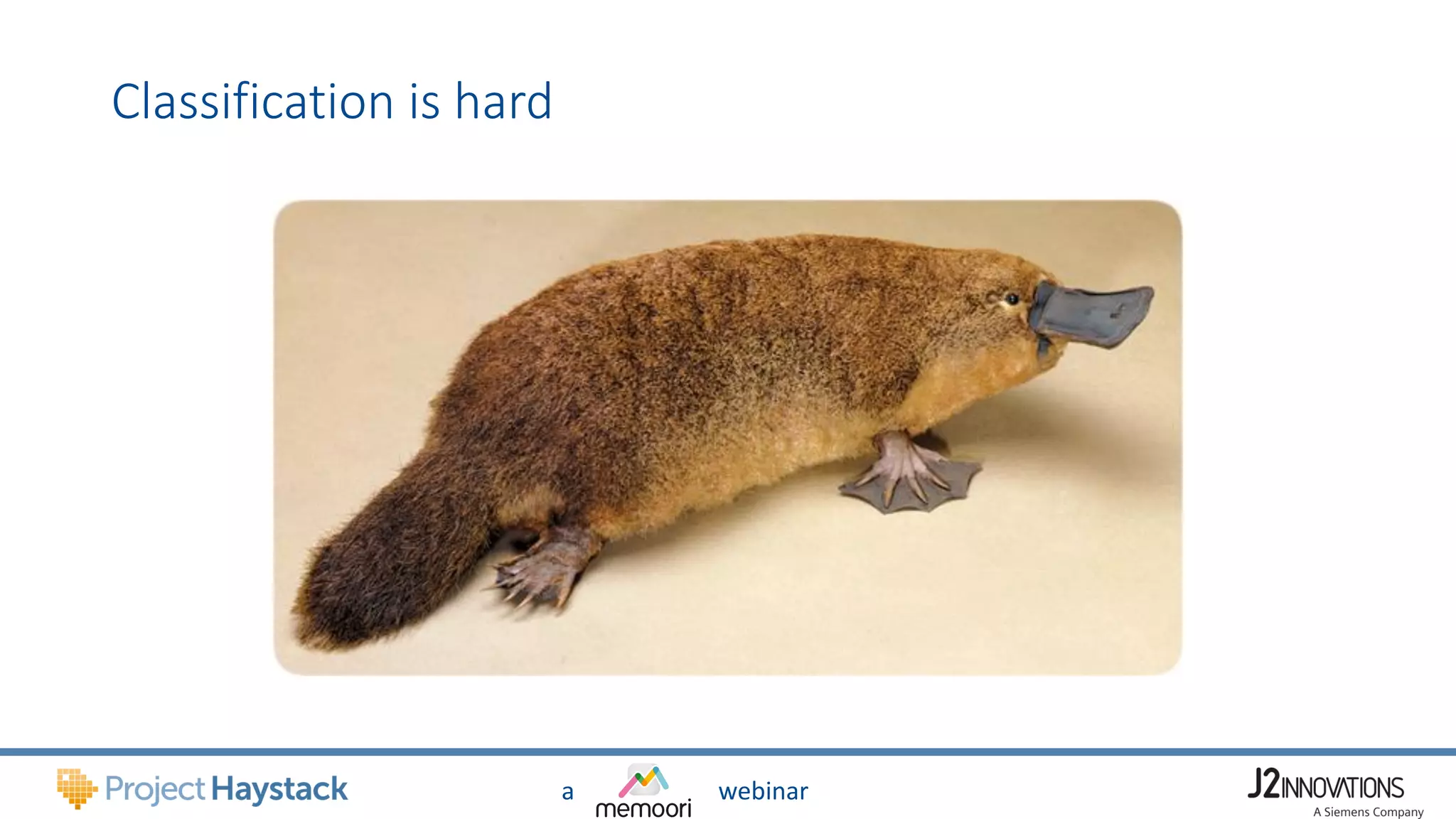 Classification is hard

Project Haystack

a memoori webinar

J2INNOVATIONS
A Siemens Company